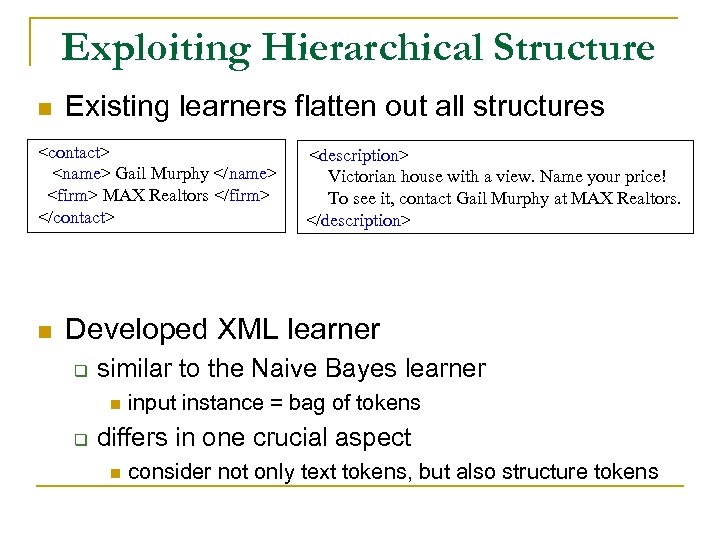 Exploiting Hierarchical Structure

Existing learners flatten out all structures

<contact>
<name> Gail Murphy </name>
<firm> MAX Realtors </firm>
</contact>

<description>
Victorian house with a view. Name your price!
To see it, contact Gail Murphy at MAX Realtors.
</description>

Developed XML learner

similar to the Naive Bayes learner

input instance = bag of tokens

differs in one crucial aspect

consider not only text tokens, but also structure tokens